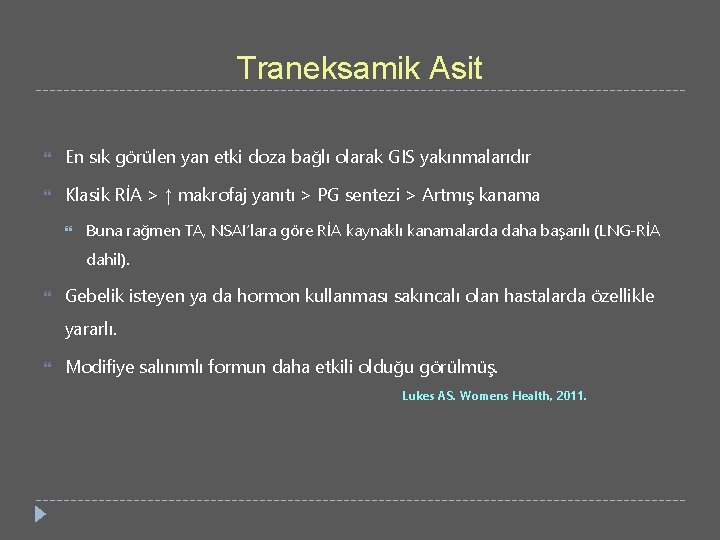 Traneksamik Asit

En sık görülen yan etki doza bağlı olarak GIS yakınmalarıdır

Klasik RİA > ↑ makrofaj yanıtı > PG sentezi > Artmış kanama

Buna rağmen TA, NSAI'lara göre RİA kaynaklı kanamalarda daha başarılı (LNG-RİA dahil).

Gebelik isteyen ya da hormon kullanması sakıncalı olan hastalarda özellikle yararlı.

Modifiye salınımlı formun daha etkili olduğu görülmüş.

Lukes AS. Womens Health, 2011.